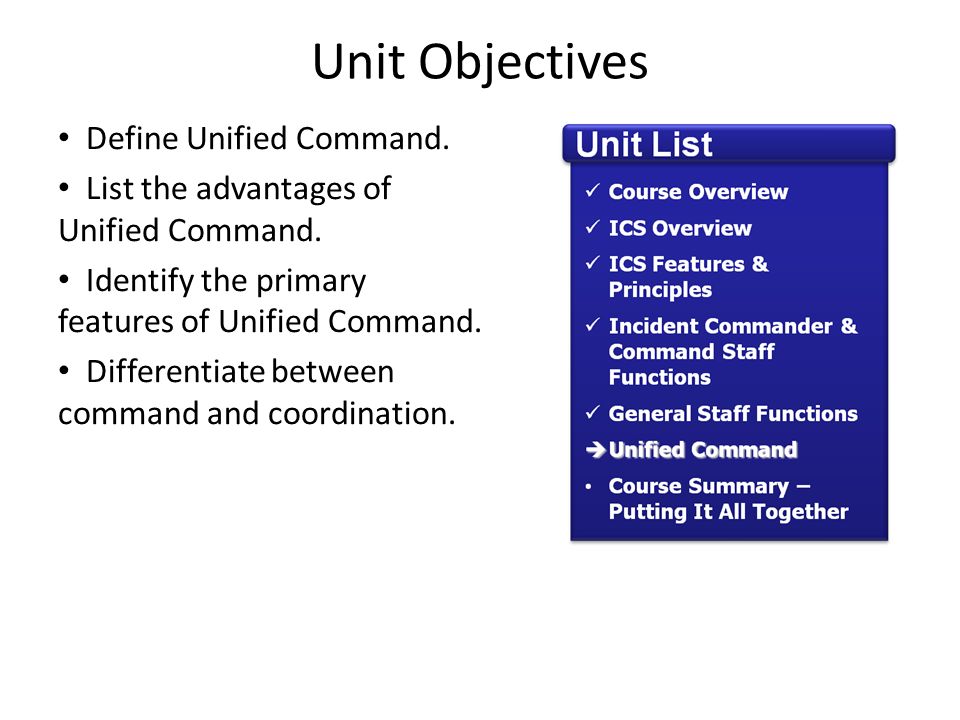 Unit Objectives

• Define Unified Command.

• List the advantages of Unified Command.

• Identify the primary features of Unified Command.

• Differentiate between command and coordination.

Unit List

✓ Course Overview

✓ ICS Overview

✓ ICS Features & Principles

✓ Incident Commander & Command Staff Functions

✓ General Staff Functions

➔ Unified Command

• Course Summary – Putting It All Together